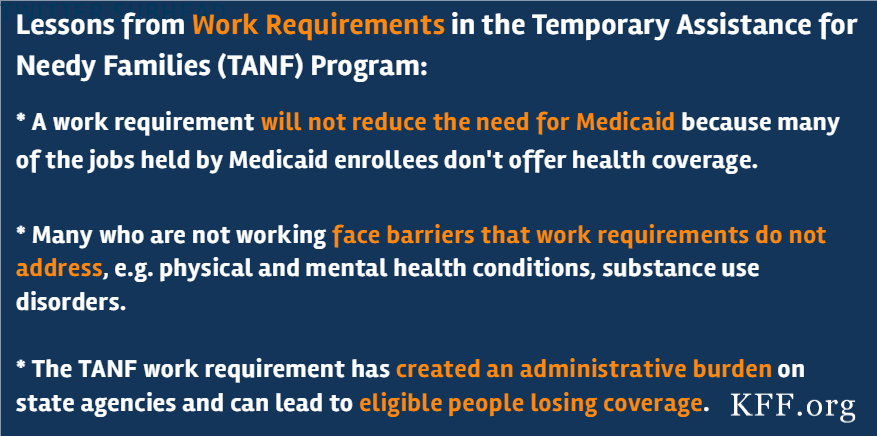 Lessons from Work Requirements in the Temporary Assistance for Needy Families (TANF) Program:

* A work requirement will not reduce the need for Medicaid because many of the jobs held by Medicaid enrollees don't offer health coverage.

* Many who are not working face barriers that work requirements do not address, e.g. physical and mental health conditions, substance use disorders.

* The TANF work requirement has created an administrative burden on state agencies and can lead to eligible people losing coverage.

KFF.org